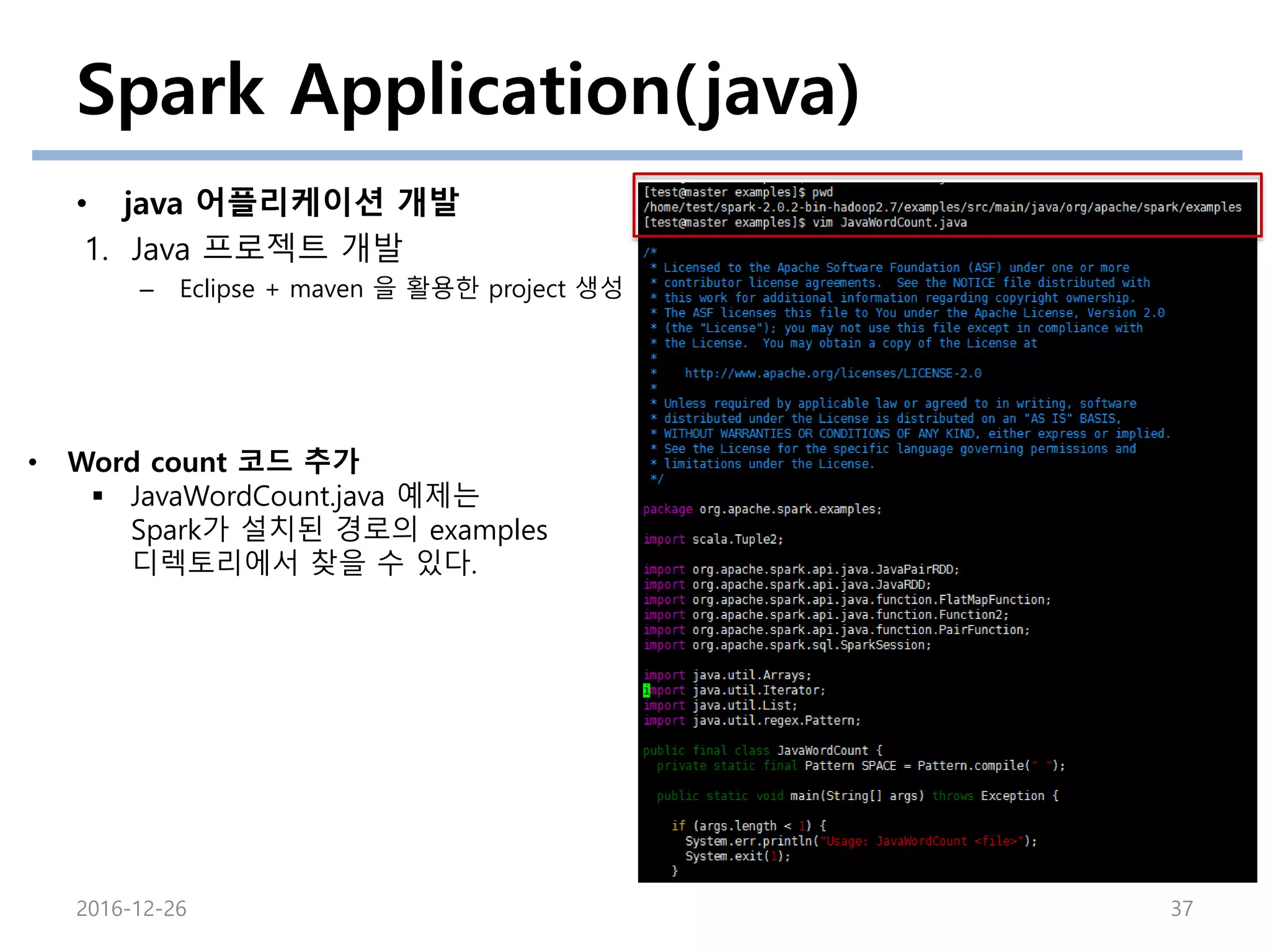 Spark Application(java)

• java 어플리케이션 개발

1. Java 프로젝트 개발

– Eclipse + maven 을 활용한 project 생성

• Word count 코드 추가

▪ JavaWordCount.java 예제는 Spark가 설치된 경로의 examples 디렉토리에서 찾을 수 있다.

[test@master examples]$ pwd
/home/test/spark-2.0.2-bin-hadoop2.7/examples/src/main/java/org/apache/spark/examples
[test@master examples]$ vim JavaWordCount.java

/*
 * Licensed to the Apache Software Foundation (ASF) under one or more
 * contributor license agreements.  See the NOTICE file distributed with
 * this work for additional information regarding copyright ownership.
 * The ASF licenses this file to You under the Apache License, Version 2.0
 * (the "License"); you may not use this file except in compliance with
 * the License.  You may obtain a copy of the License at
 *
 *    http://www.apache.org/licenses/LICENSE-2.0
 *
 * Unless required by applicable law or agreed to in writing, software
 * distributed under the License is distributed on an "AS IS" BASIS,
 * WITHOUT WARRANTIES OR CONDITIONS OF ANY KIND, either express or implied.
 * See the License for the specific language governing permissions and
 * limitations under the License.
 */

package org.apache.spark.examples;

import scala.Tuple2;

import org.apache.spark.api.java.JavaPairRDD;
import org.apache.spark.api.java.JavaRDD;
import org.apache.spark.api.java.function.FlatMapFunction;
import org.apache.spark.api.java.function.Function2;
import org.apache.spark.api.java.function.PairFunction;
import org.apache.spark.sql.SparkSession;

import java.util.Arrays;
import java.util.Iterator;
import java.util.List;
import java.util.regex.Pattern;

public final class JavaWordCount {
  private static final Pattern SPACE = Pattern.compile(" ");

  public static void main(String[] args) throws Exception {

    if (args.length < 1) {
      System.err.println("Usage: JavaWordCount <file>");
      System.exit(1);
    }

2016-12-26

37